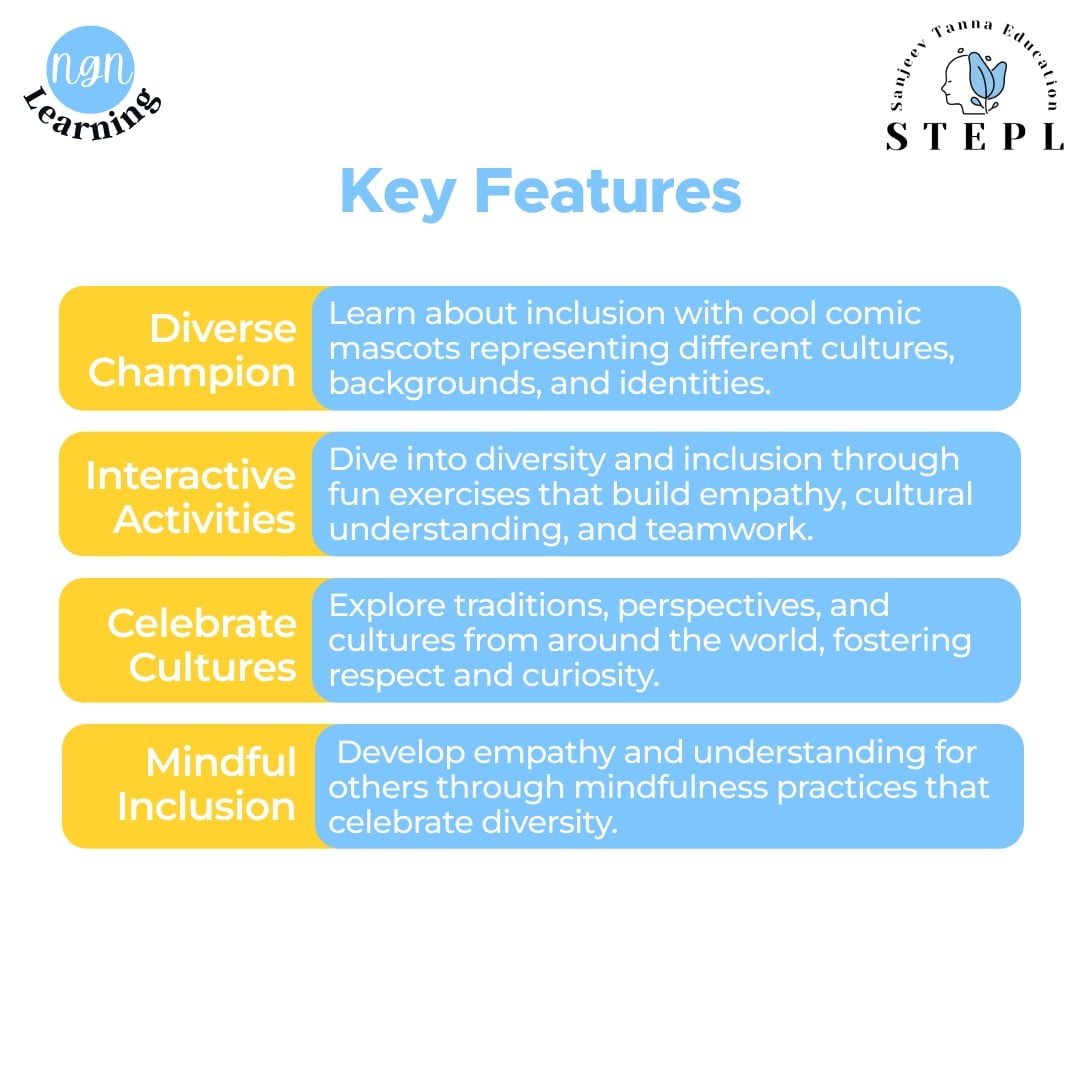 ngn Learning

Sanjeev Tanna Education
STEPL

Key Features

Diverse Champion
Learn about inclusion with cool comic mascots representing different cultures, backgrounds, and identities.

Interactive Activities
Dive into diversity and inclusion through fun exercises that build empathy, cultural understanding, and teamwork.

Celebrate Cultures
Explore traditions, perspectives, and cultures from around the world, fostering respect and curiosity.

Mindful Inclusion
Develop empathy and understanding for others through mindfulness practices that celebrate diversity.